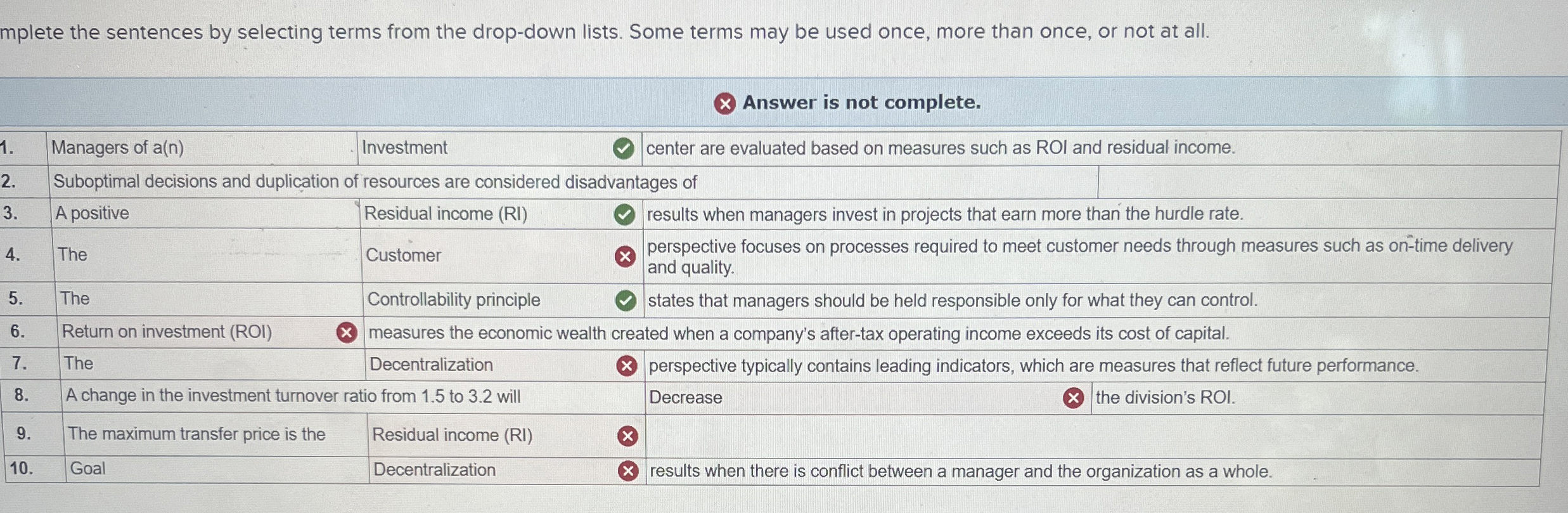 mplete the sentences by selecting terms from the drop-down lists. Some terms may be used once, more than once, or not at all.

Answer is not complete.

| | | | |
|---|---|---|---|
| 1. | Managers of a(n) | Investment | center are evaluated based on measures such as ROI and residual income. |
| 2. | Suboptimal decisions and duplication of resources are considered disadvantages of | | |
| 3. | A positive | Residual income (RI) | results when managers invest in projects that earn more than the hurdle rate. |
| 4. | The | Customer | perspective focuses on processes required to meet customer needs through measures such as on-time delivery and quality. |
| 5. | The | Controllability principle | states that managers should be held responsible only for what they can control. |
| 6. | Return on investment (ROI) | measures the economic wealth created when a company's after-tax operating income exceeds its cost of capital. | |
| 7. | The | Decentralization | perspective typically contains leading indicators, which are measures that reflect future performance. |
| 8. | A change in the investment turnover ratio from 1.5 to 3.2 will | Decrease | the division's ROI. |
| 9. | The maximum transfer price is the | Residual income (RI) | |
| 10. | Goal | Decentralization | results when there is conflict between a manager and the organization as a whole. |